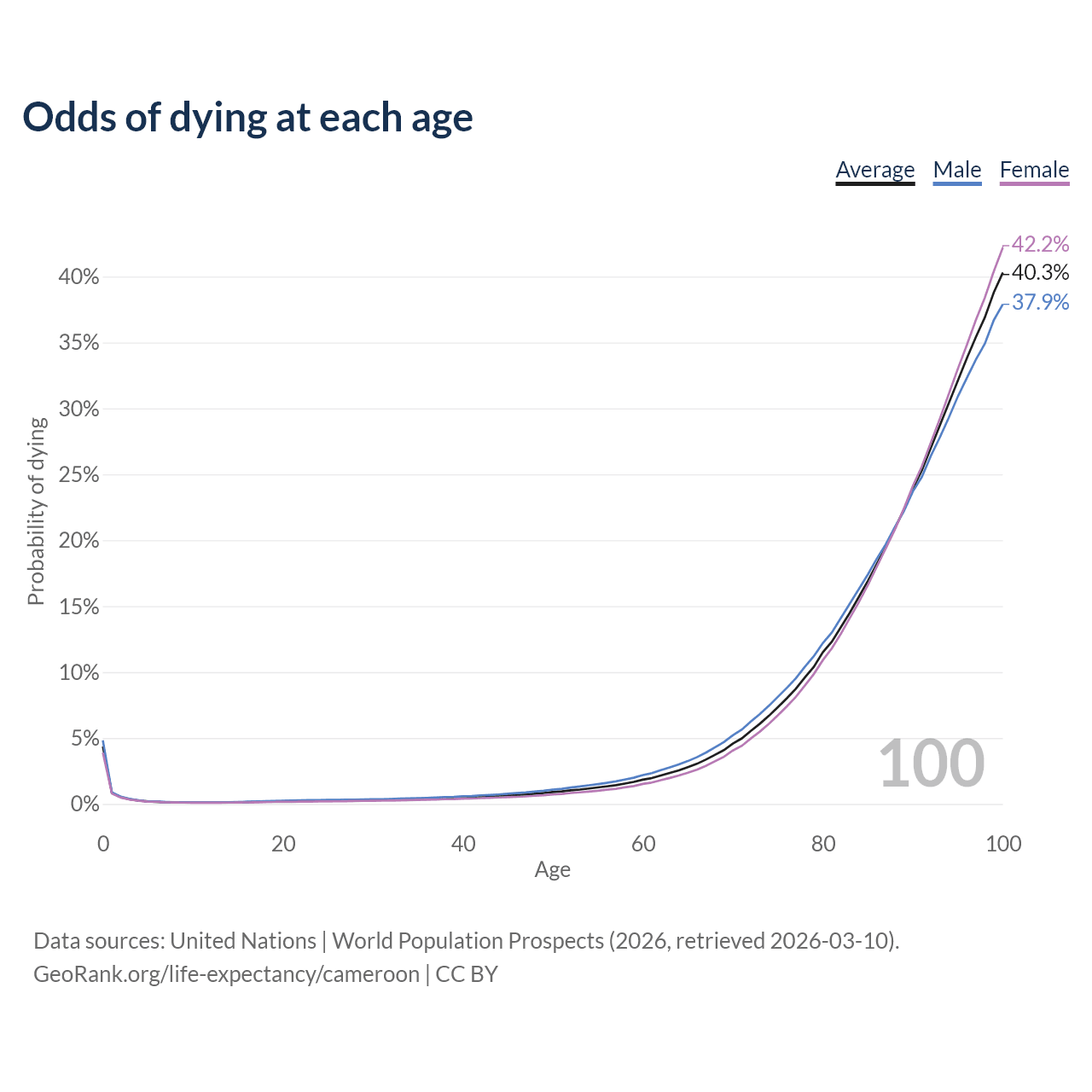 Odds of dying at each age

Average Male Female

42.2%
40.3%
37.9%

40%
35%
30%
25%
20%
15%
10%
5%
0%

Probability of dying

100

0 20 40 60 80 100
Age

Data sources: United Nations | World Population Prospects (2026, retrieved 2026-03-10).
GeoRank.org/life-expectancy/cameroon | CC BY